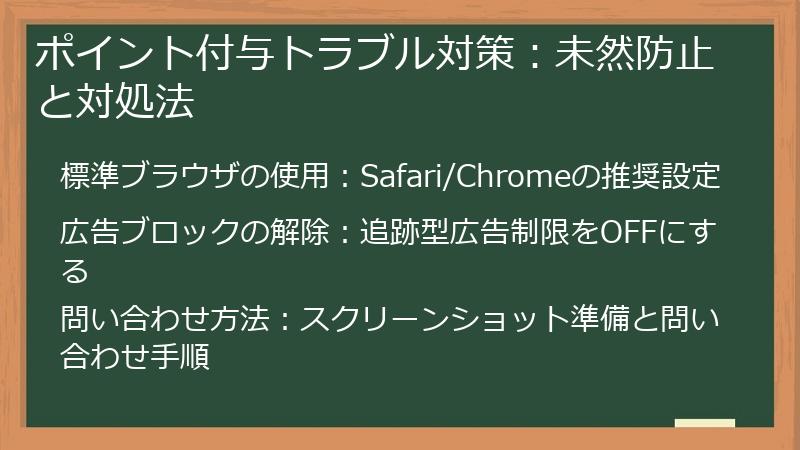 ポイント付与トラブル対策：未然防止と対処法

標準ブラウザの使用：Safari/Chromeの推奨設定

広告ブロックの解除：追跡型広告制限をOFFにする

問い合わせ方法：スクリーンショット準備と問い合わせ手順